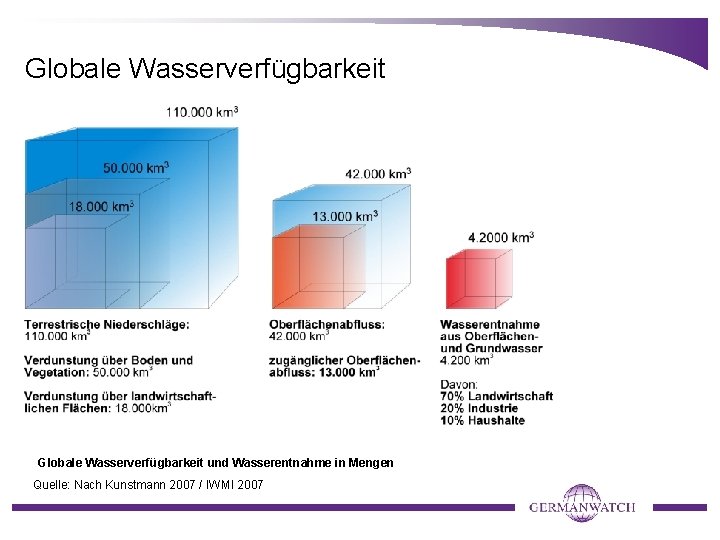 Globale Wasserverfügbarkeit

110.000 km$^3$

50.000 km$^3$

18.000 km$^3$

42.000 km$^3$

13.000 km$^3$

4.2000 km$^3$

Terrestrische Niederschläge:
110.000 km$^3$

Verdunstung über Boden und Vegetation: 50.000 km$^3$

Verdunstung über landwirtschaftlichen Flächen: 18.000km$^3$

Oberflächenabfluss:
42.000 km$^3$

zugänglicher Oberflächenabfluss: 13.000 km$^3$

Wasserentnahme aus Oberflächen- und Grundwasser
4.200 km$^3$

Davon:
70% Landwirtschaft
20% Industrie
10% Haushalte

Globale Wasserverfügbarkeit und Wasserentnahme in Mengen

Quelle: Nach Kunstmann 2007 / IWMI 2007

GERMANWATCH